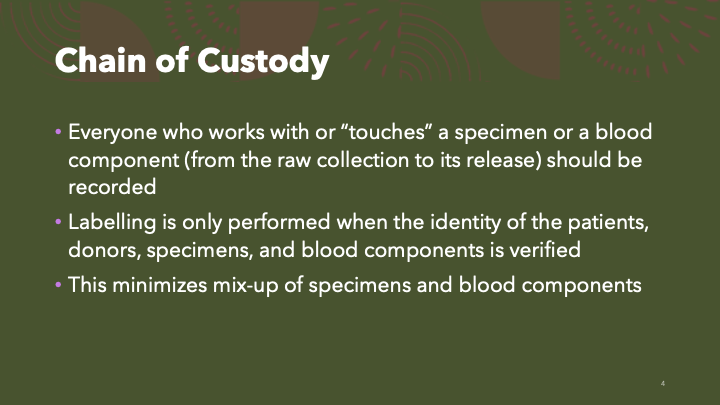 Chain of Custody

• Everyone who works with or “touches” a specimen or a blood component (from the raw collection to its release) should be recorded

• Labelling is only performed when the identity of the patients, donors, specimens, and blood components is verified

• This minimizes mix-up of specimens and blood components

4